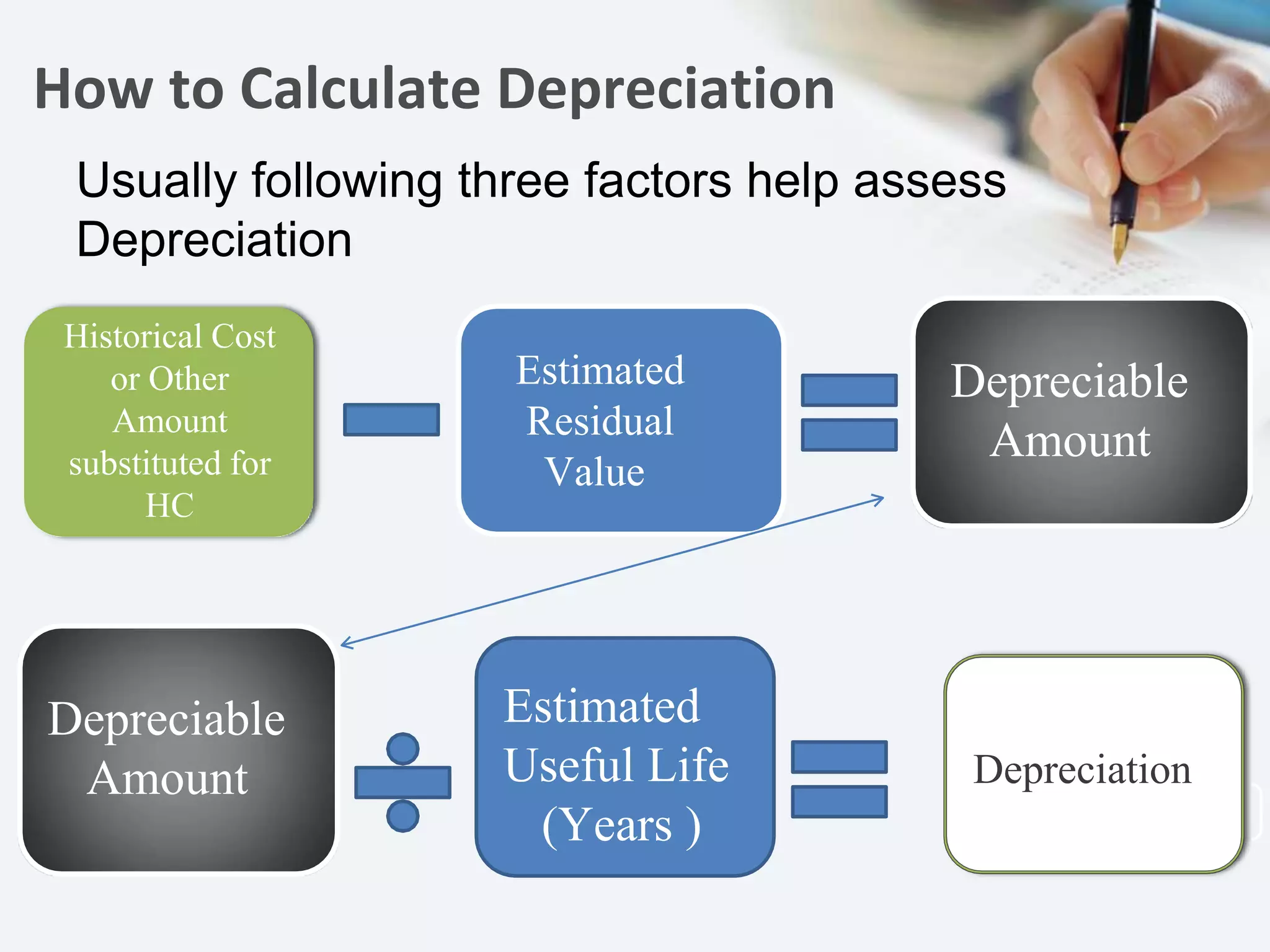 How to Calculate Depreciation

Usually following three factors help assess Depreciation

Historical Cost or Other Amount substituted for HC

Estimated Residual Value

Depreciable Amount

Depreciable Amount

Estimated Useful Life (Years )

Depreciation